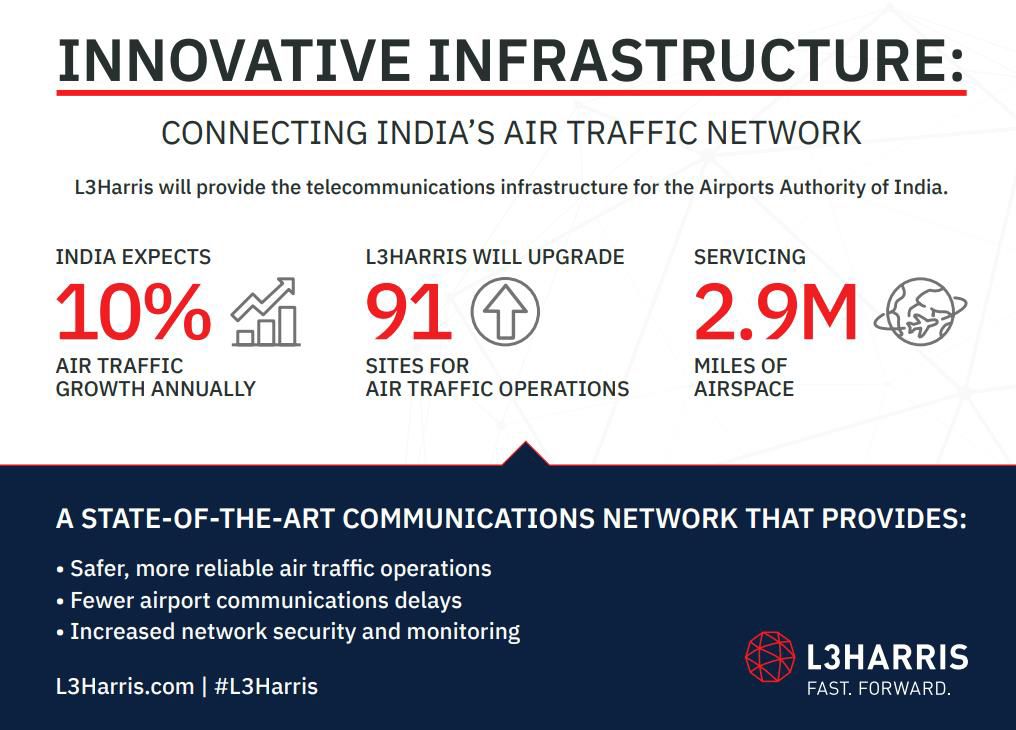 INNOVATIVE INFRASTRUCTURE:

CONNECTING INDIA'S AIR TRAFFIC NETWORK

L3Harris will provide the telecommunications infrastructure for the Airports Authority of India.

INDIA EXPECTS
10%
AIR TRAFFIC GROWTH ANNUALLY

L3HARRIS WILL UPGRADE
91
SITES FOR AIR TRAFFIC OPERATIONS

SERVICING
2.9M
MILES OF AIRSPACE

A STATE-OF-THE-ART COMMUNICATIONS NETWORK THAT PROVIDES:

• Safer, more reliable air traffic operations
• Fewer airport communications delays
• Increased network security and monitoring

L3Harris.com | #L3Harris

L3HARRIS
FAST. FORWARD.